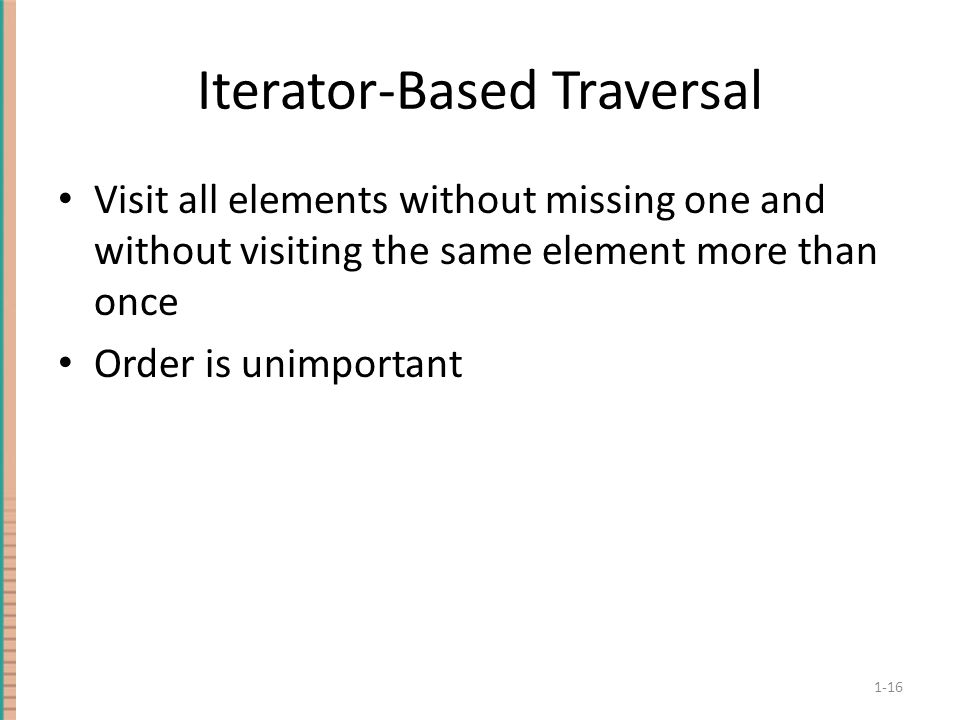 Iterator-Based Traversal

• Visit all elements without missing one and without visiting the same element more than once
• Order is unimportant

1-16